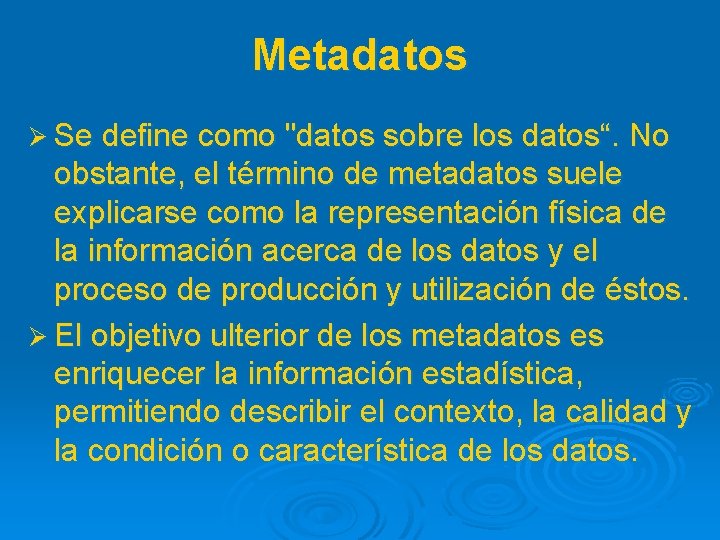 Metadatos

➢ Se define como "datos sobre los datos“. No obstante, el término de metadatos suele explicarse como la representación física de la información acerca de los datos y el proceso de producción y utilización de éstos.

➢ El objetivo ulterior de los metadatos es enriquecer la información estadística, permitiendo describir el contexto, la calidad y la condición o característica de los datos.